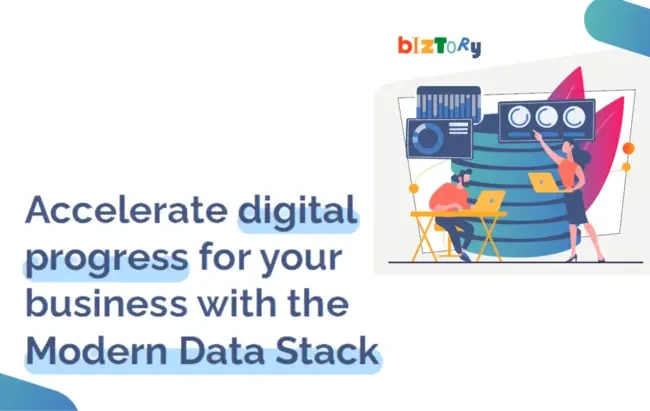 bIZToRy

Accelerate digital progress for your business with the Modern Data Stack